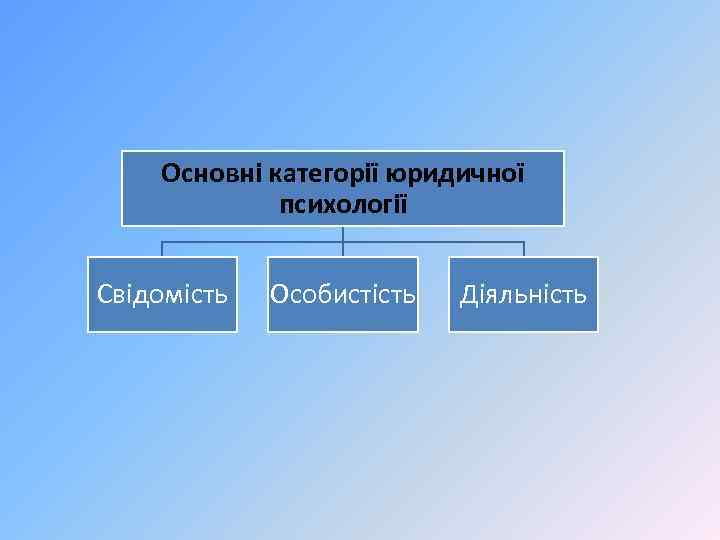 Основні категорії юридичної психології

Свідомість

Особистість

Діяльність